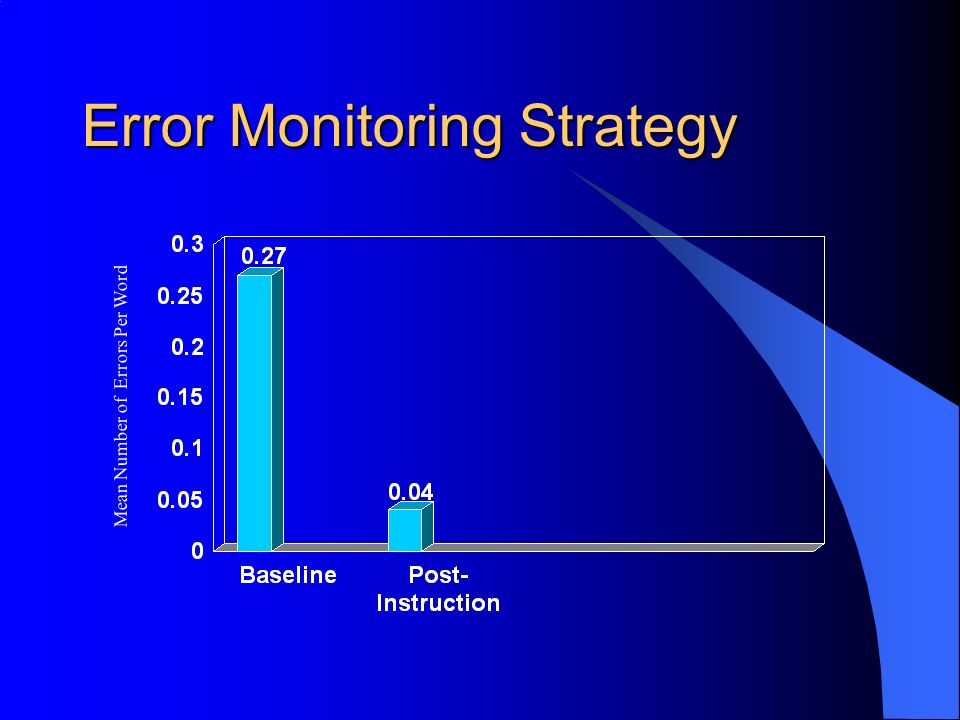 Error Monitoring Strategy

Mean Number of Errors Per Word

0.3
0.25
0.2
0.15
0.1
0.05
0

0.27
0.04

Baseline
Post-Instruction